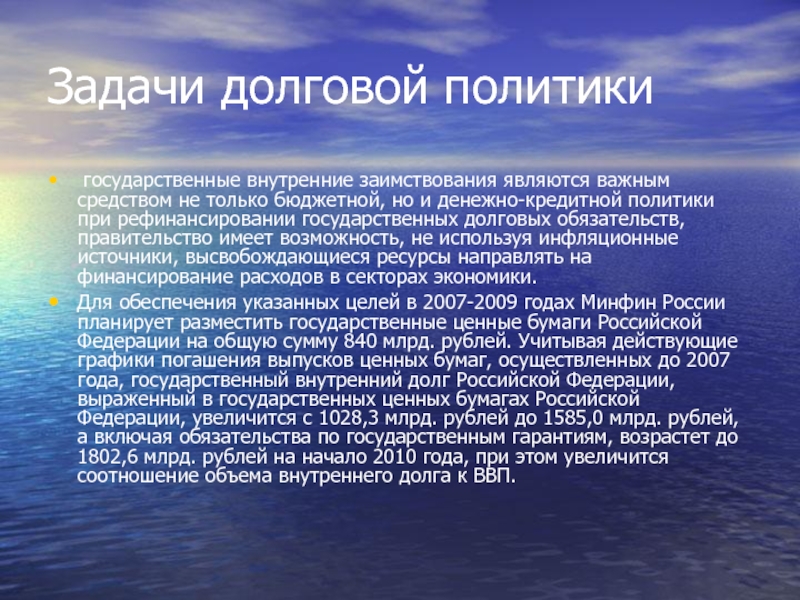 Задачи долговой политики

• государственные внутренние заимствования являются важным средством не только бюджетной, но и денежно-кредитной политики при рефинансировании государственных долговых обязательств, правительство имеет возможность, не используя инфляционные источники, высвобождающиеся ресурсы направлять на финансирование расходов в секторах экономики.

• Для обеспечения указанных целей в 2007-2009 годах Минфин России планирует разместить государственные ценные бумаги Российской Федерации на общую сумму 840 млрд. рублей. Учитывая действующие графики погашения выпусков ценных бумаг, осуществленных до 2007 года, государственный внутренний долг Российской Федерации, выраженный в государственных ценных бумагах Российской Федерации, увеличится с 1028,3 млрд. рублей до 1585,0 млрд. рублей, а включая обязательства по государственным гарантиям, возрастет до 1802,6 млрд. рублей на начало 2010 года, при этом увеличится соотношение объема внутреннего долга к ВВП.